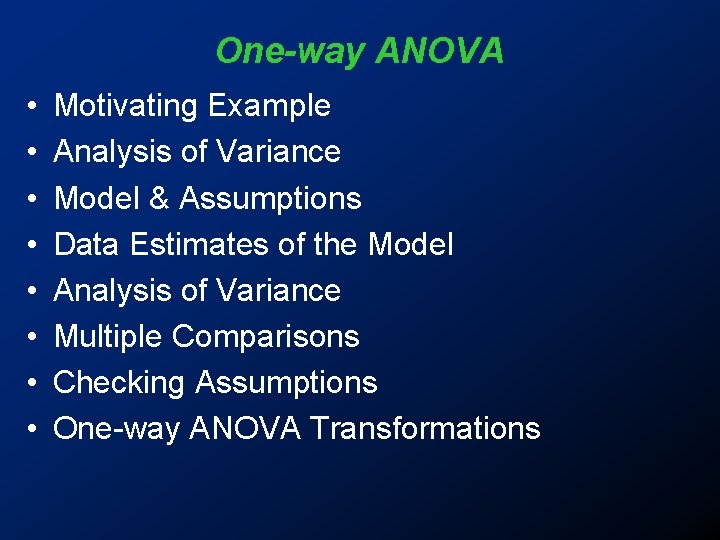 One-way ANOVA

• Motivating Example
• Analysis of Variance
• Model & Assumptions
• Data Estimates of the Model
• Analysis of Variance
• Multiple Comparisons
• Checking Assumptions
• One-way ANOVA Transformations